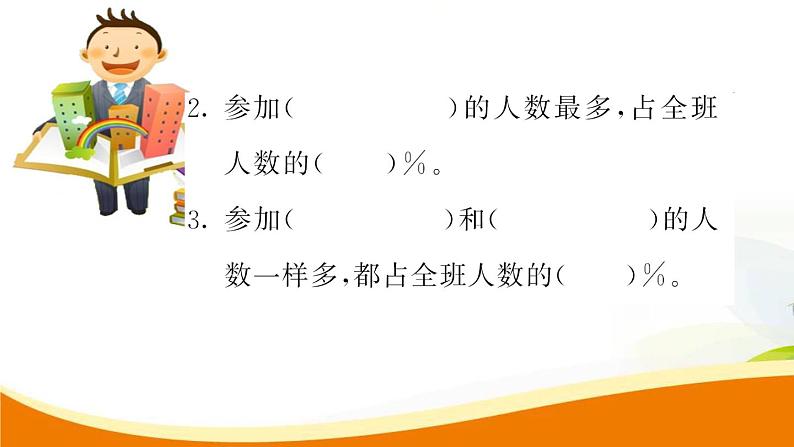 2. 参加(　　　　　)的人数最多,占全班人数的(　　)%。

3. 参加(　　　　　)和(　　　　　)的人数一样多,都占全班人数的(　　)%。